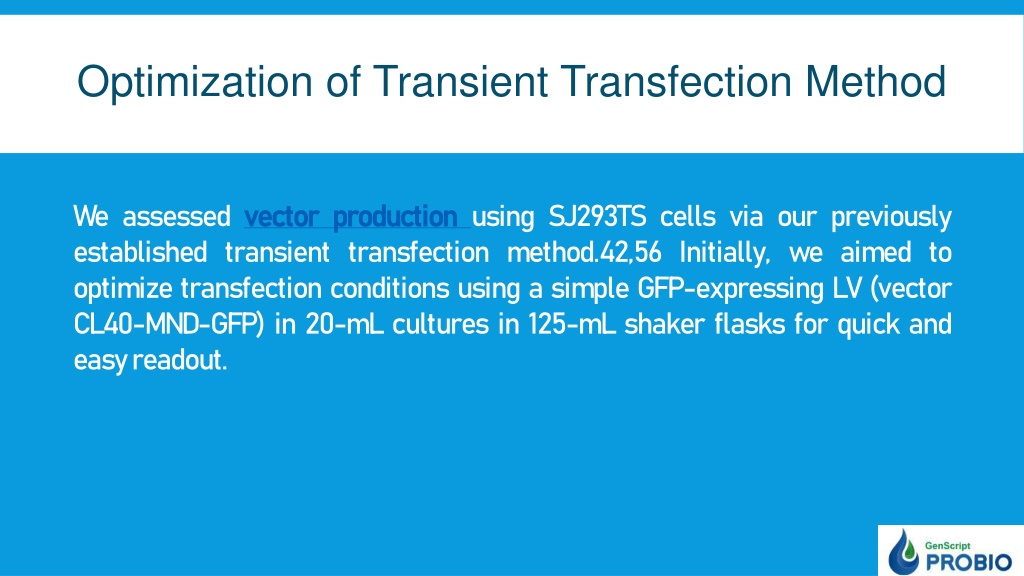 Optimization of Transient Transfection Method

We assessed vector production using SJ293TS cells via our previously established transient transfection method.42,56 Initially, we aimed to optimize transfection conditions using a simple GFP-expressing LV (vector CL40-MND-GFP) in 20-mL cultures in 125-mL shaker flasks for quick and easy readout.

GenScript
PROBIO